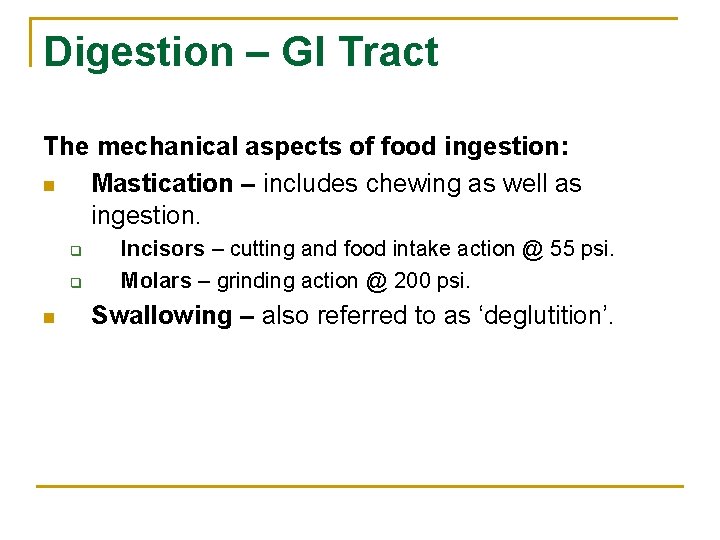 Digestion – GI Tract

The mechanical aspects of food ingestion:

- Mastication – includes chewing as well as ingestion.
  - Incisors – cutting and food intake action @ 55 psi.
  - Molars – grinding action @ 200 psi.
- Swallowing – also referred to as ‘deglutition’.